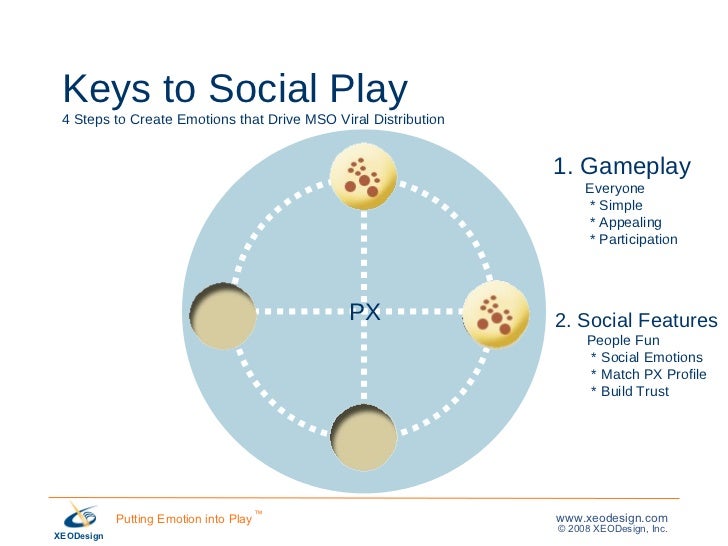 Keys to Social Play
4 Steps to Create Emotions that Drive MSO Viral Distribution

PX

1. Gameplay
Everyone
* Simple
* Appealing
* Participation

2. Social Features
People Fun
* Social Emotions
* Match PX Profile
* Build Trust

XEODesign
Putting Emotion into Play™

www.xeodesign.com
© 2008 XEODesign, Inc.